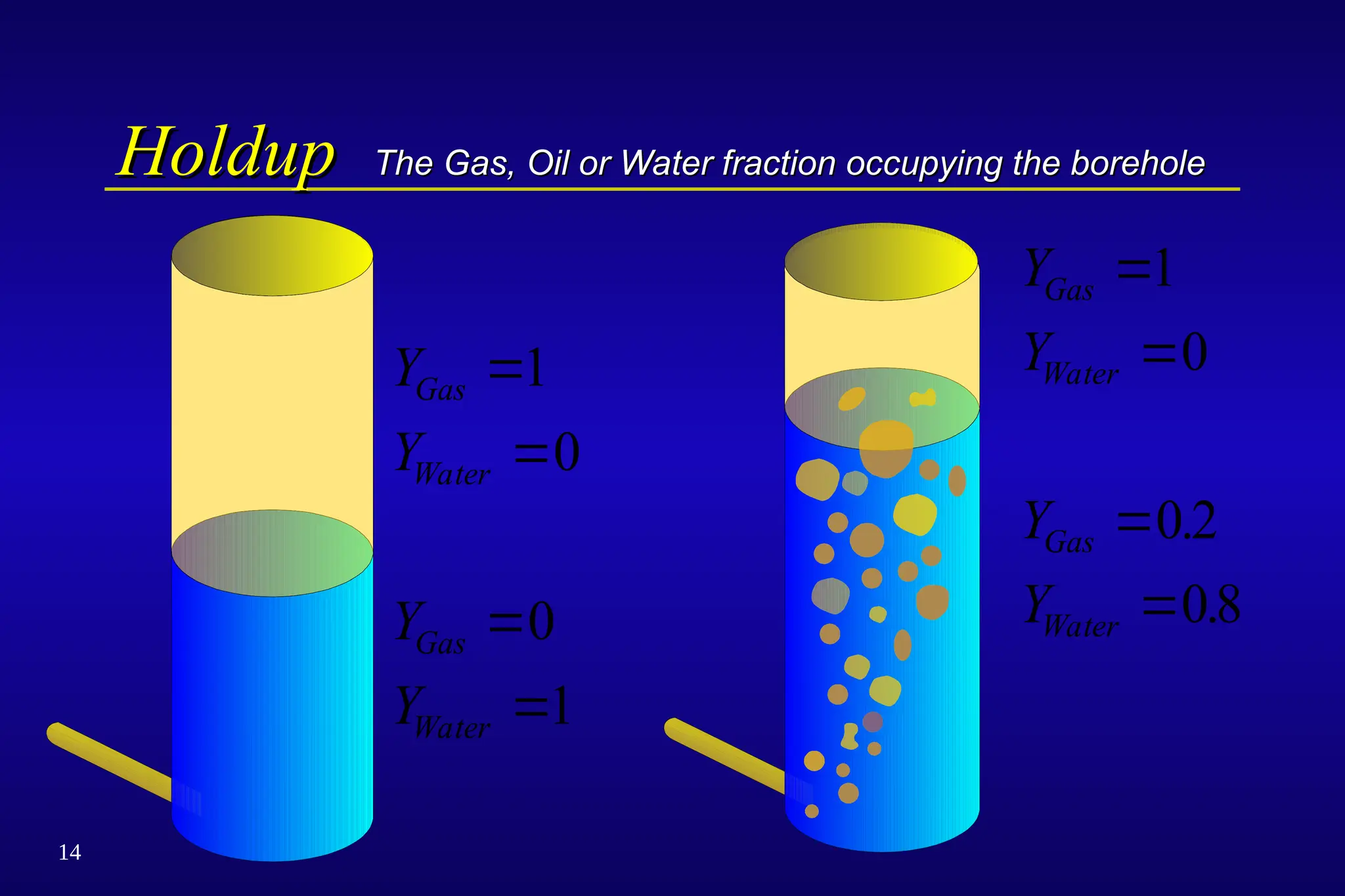 Holdup The Gas, Oil or Water fraction occupying the borehole

$Y_{Gas} = 1$

$Y_{Water} = 0$

$Y_{Gas} = 0$

$Y_{Water} = 1$

$Y_{Gas} = 1$

$Y_{Water} = 0$

$Y_{Gas} = 0.2$

$Y_{Water} = 0.8$

14